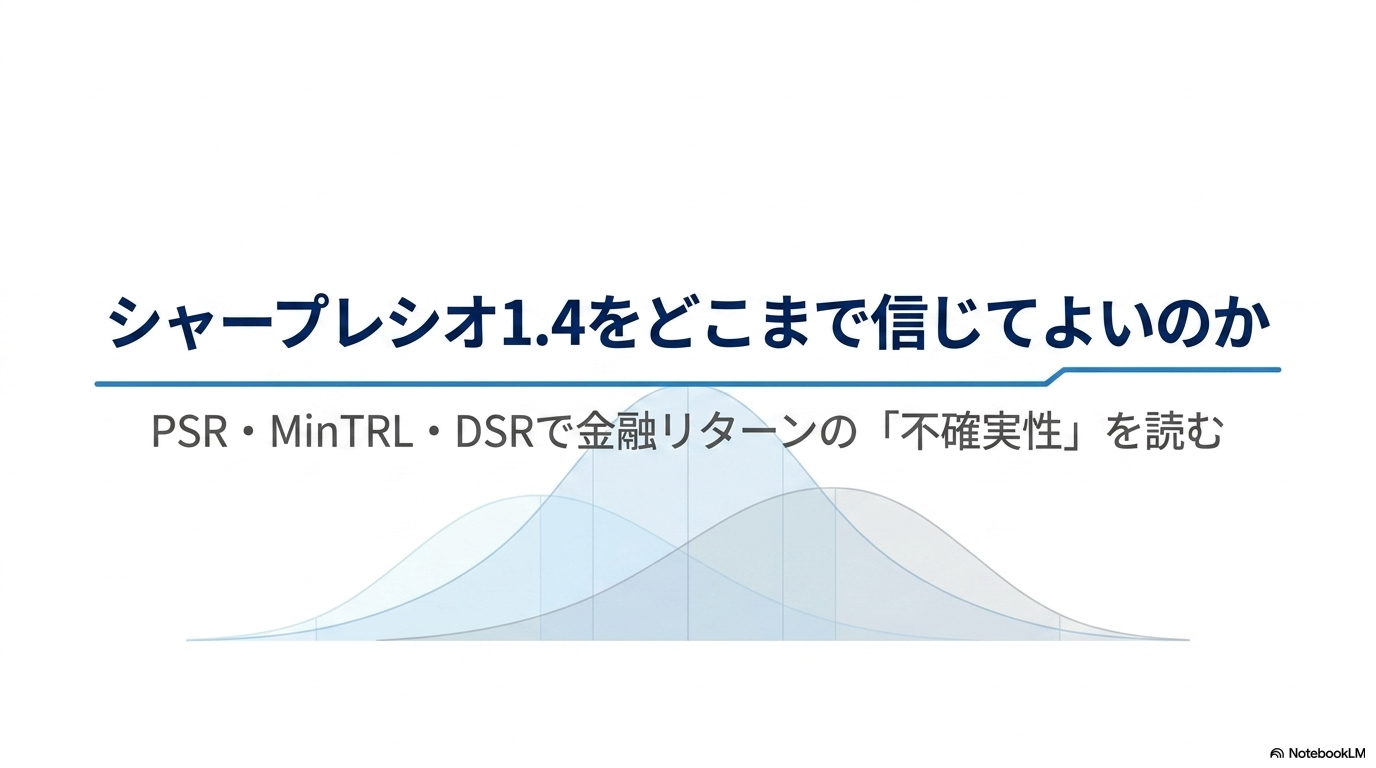 シャープレシオ1.4をどこまで信じてよいのか

PSR・MinTRL・DSRで金融リターンの「不確実性」を読む

NotebookLM